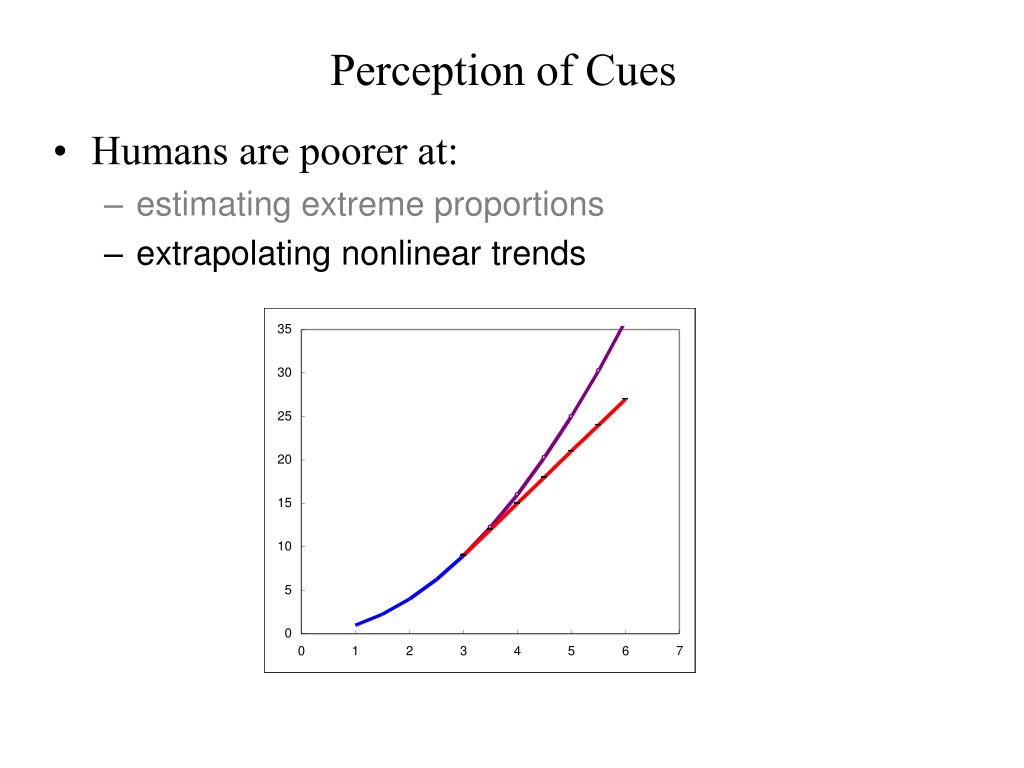 Perception of Cues

• Humans are poorer at:
– estimating extreme proportions
– extrapolating nonlinear trends

35
30
25
20
15
10
5
0
0 1 2 3 4 5 6 7